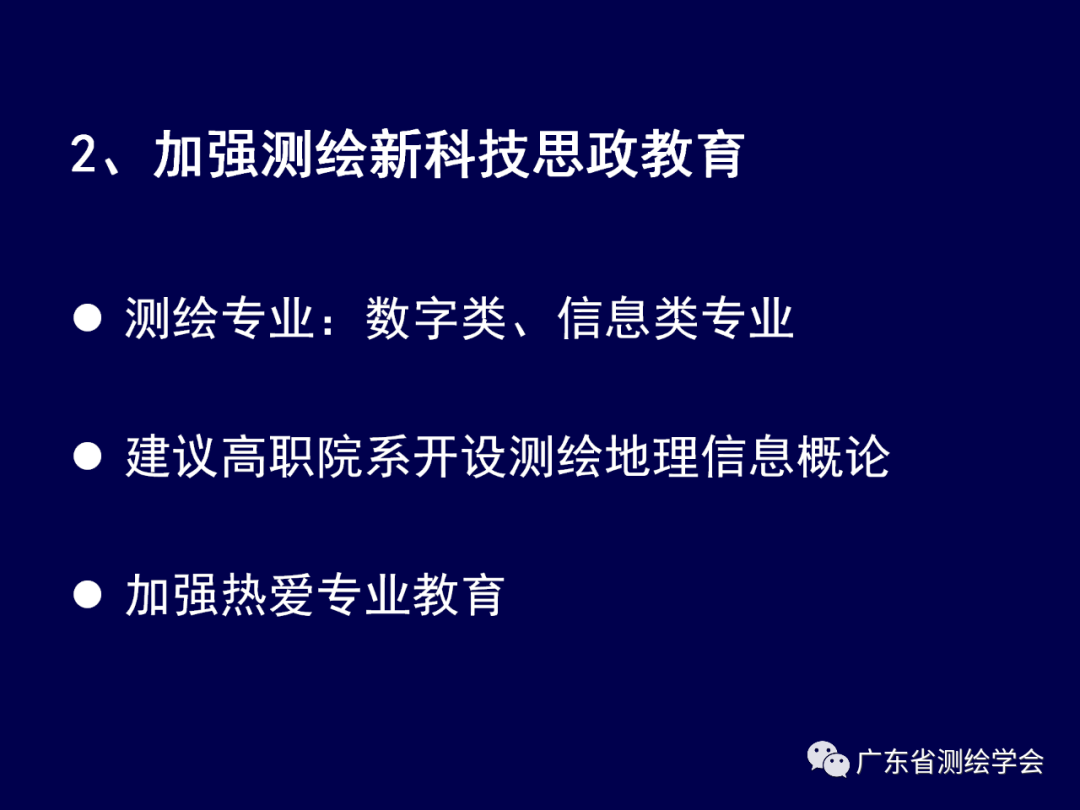 2、加强测绘新科技思政教育

● 测绘专业：数字类、信息类专业

● 建议高职院系开设测绘地理信息概论

● 加强热爱专业教育

广东省测绘学会